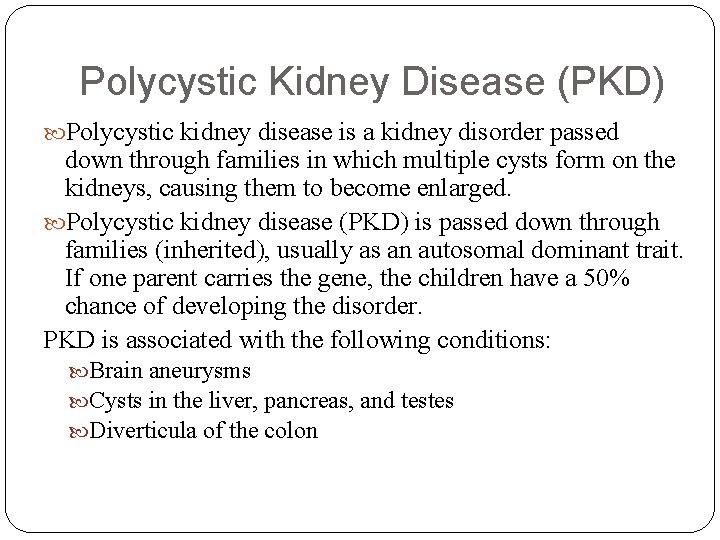 Polycystic Kidney Disease (PKD)

Polycystic kidney disease is a kidney disorder passed down through families in which multiple cysts form on the kidneys, causing them to become enlarged.

Polycystic kidney disease (PKD) is passed down through families (inherited), usually as an autosomal dominant trait. If one parent carries the gene, the children have a 50% chance of developing the disorder.

PKD is associated with the following conditions:

Brain aneurysms

Cysts in the liver, pancreas, and testes

Diverticula of the colon